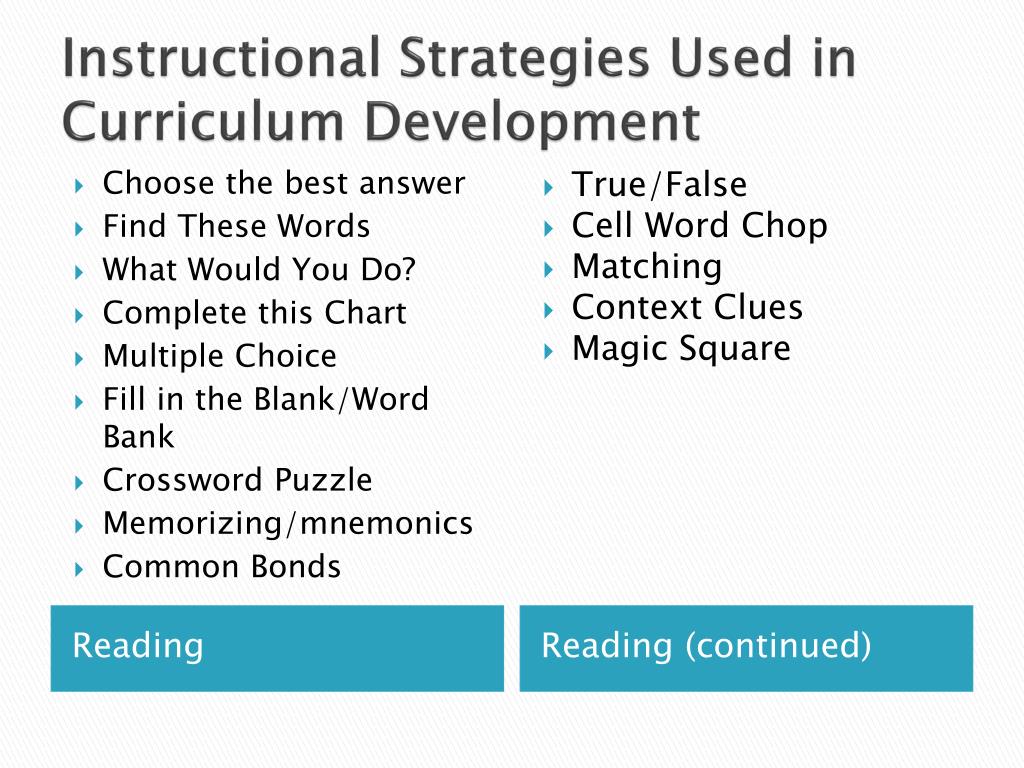 Instructional Strategies Used in Curriculum Development

Choose the best answer
Find These Words
What Would You Do?
Complete this Chart
Multiple Choice
Fill in the Blank/Word Bank
Crossword Puzzle
Memorizing/mnemonics
Common Bonds

Reading

True/False
Cell Word Chop
Matching
Context Clues
Magic Square

Reading (continued)